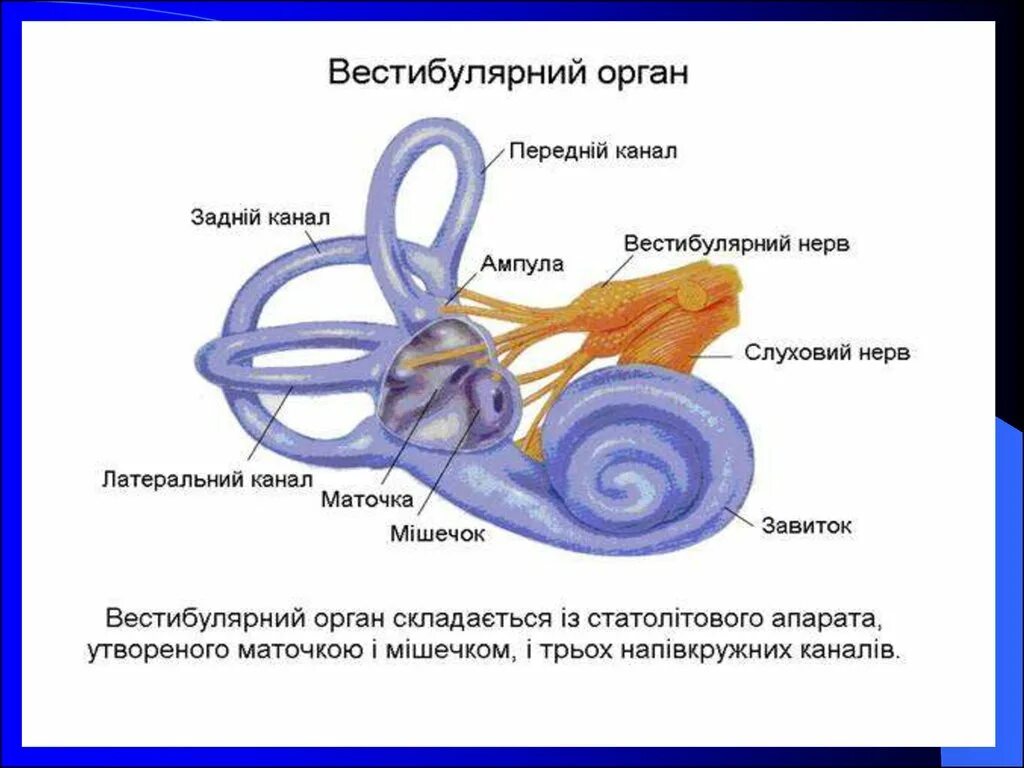 Вестибулярний орган

Передній канал
Задній канал
Ампула
Вестибулярний нерв
Слуховий нерв
Латеральний канал
Маточка
Мішечок
Завиток

Вестибулярний орган складається із статолітового апарата, утвореного маточкою і мішечком, і трьох напівкружних каналів.